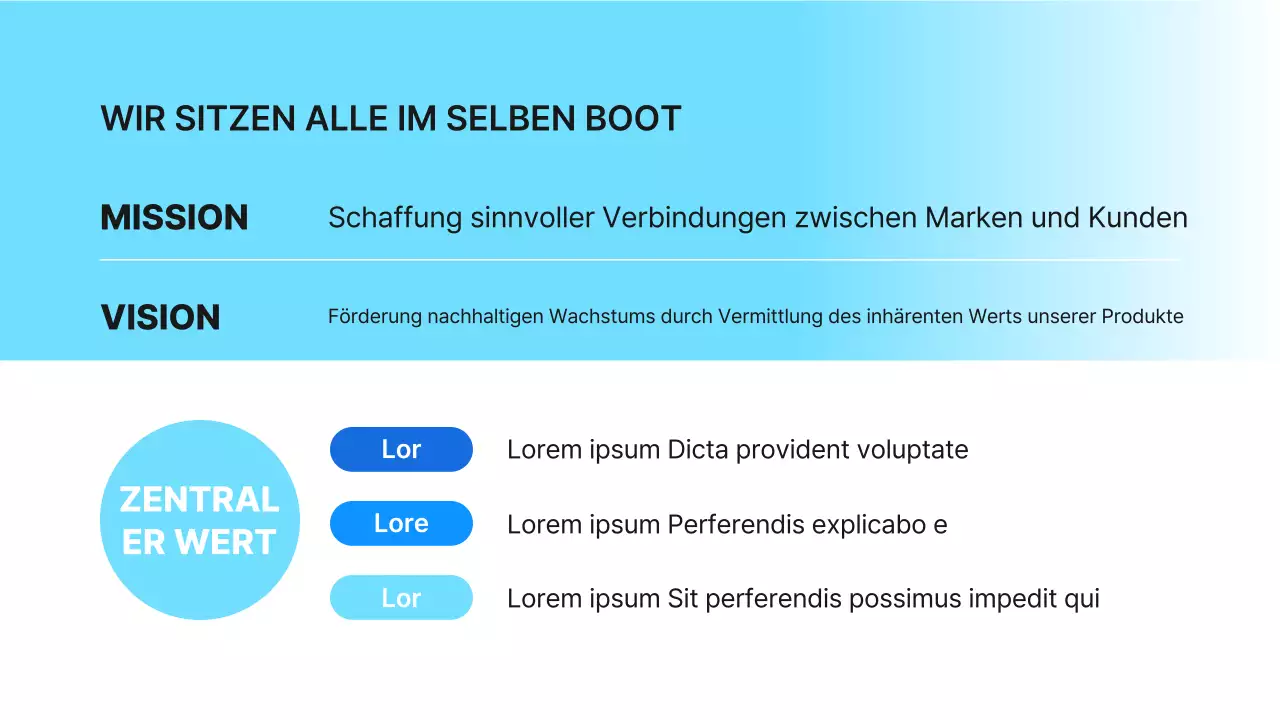 WIR SITZEN ALLE IM SELBEN BOOT

MISSION
Schaffung sinnvoller Verbindungen zwischen Marken und Kunden

VISION
Förderung nachhaltigen Wachstums durch Vermittlung des inhärenten Werts unserer Produkte

ZENTRAL ER WERT

Lor
Lorem ipsum Dicta provident voluptate

Lore
Lorem ipsum Perferendis explicabo e

Lor
Lorem ipsum Sit perferendis possimus impedit qui